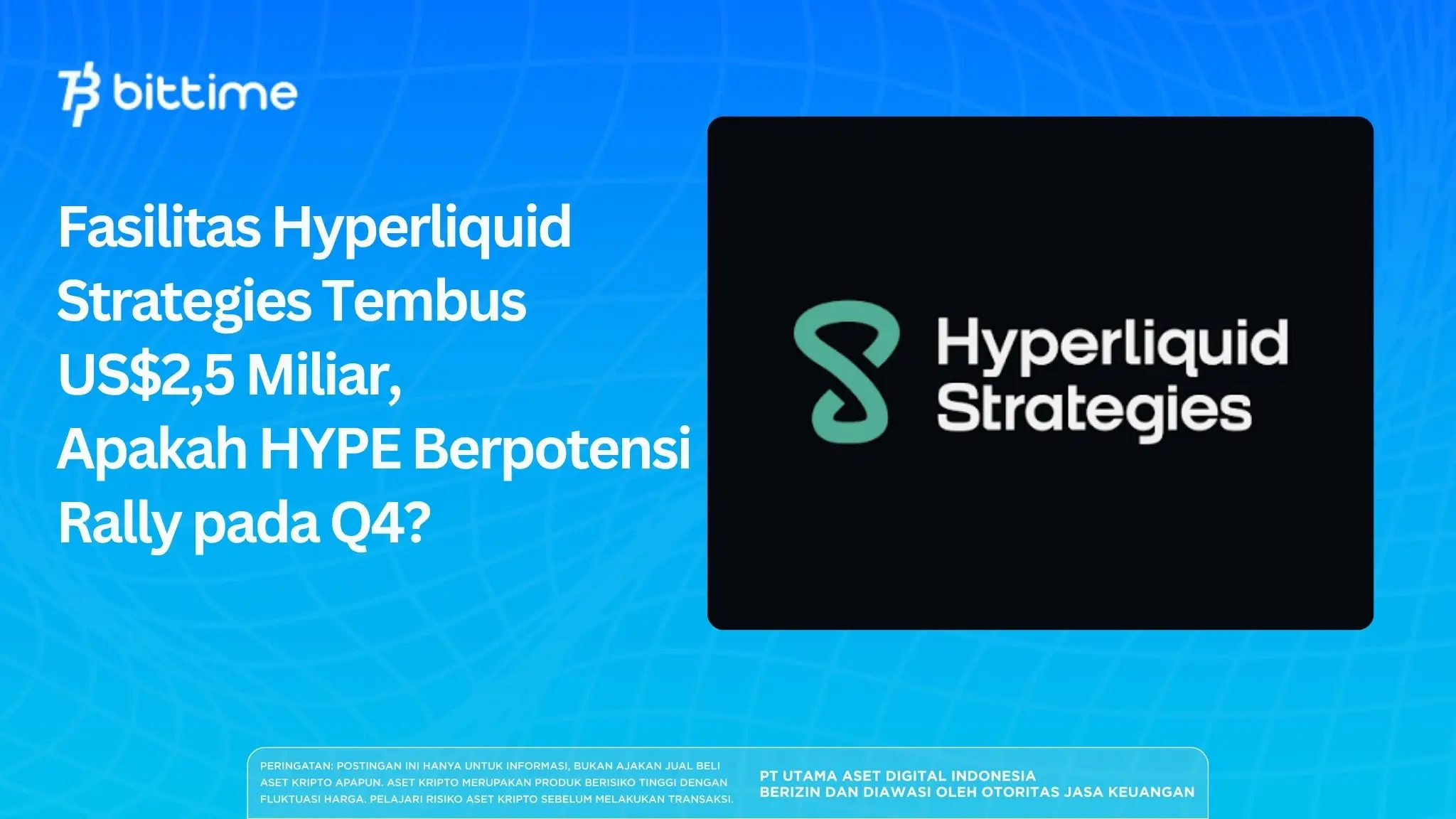 bittime

Fasilitas Hyperliquid Strategies Tembus US$2,5 Miliar, Apakah HYPE Berpotensi Rally pada Q4?

Hyperliquid Strategies

PERINGATAN: POSTINGAN INI HANYA UNTUK INFORMASI, BUKAN AJAKAN JUAL BELI ASET KRIPTO APAPUN. ASET KRIPTO MERUPAKAN PRODUK BERISIKO TINGGI DENGAN FLUKTUASI HARGA. PELAJARI RISIKO ASET KRIPTO SEBELUM MELAKUKAN TRANSAKSI.

PT UTAMA ASET DIGITAL INDONESIA
BERIZIN DAN DIAWASI OLEH OTORITAS JASA KEUANGAN